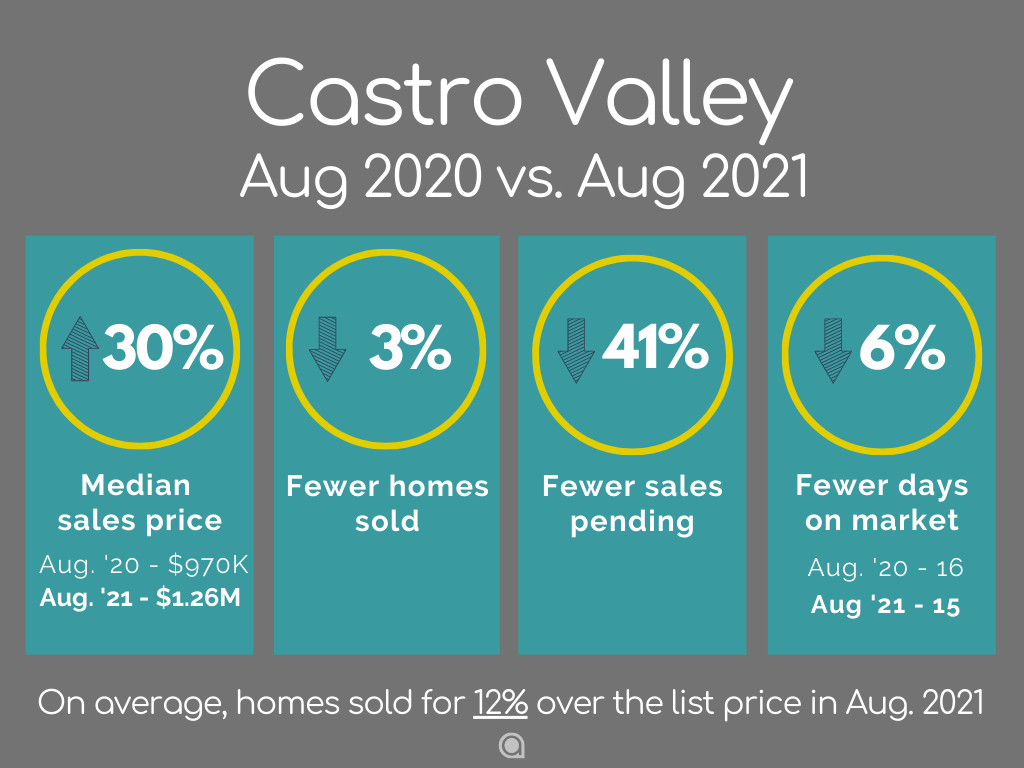 Castro Valley
Aug 2020 vs. Aug 2021

30%

Median sales price

Aug. '20 - $970K
Aug. '21 - $1.26M

3%

Fewer homes sold

41%

Fewer sales pending

6%

Fewer days on market

Aug. '20 - 16
Aug '21 - 15

On average, homes sold for 12% over the list price in Aug. 2021